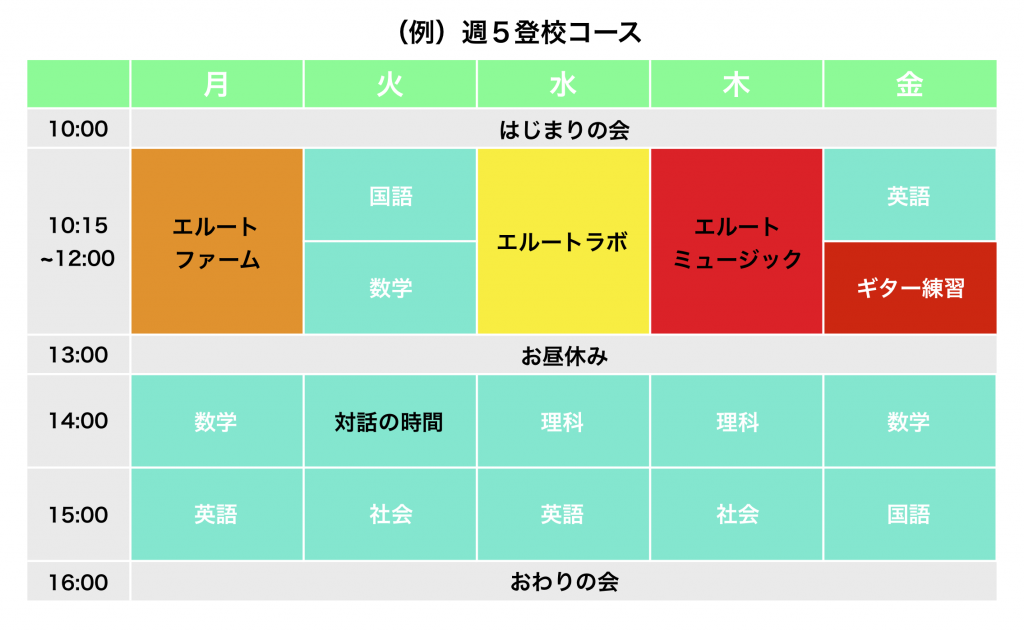 （例）週５登校コース

|  | 月 | 火 | 水 | 木 | 金 |
|---|---|---|---|---|---|
| 10:00 | はじまりの会 | | | | |
| 10:15 ~12:00 | エルート ファーム | 国語 | エルートラボ | エルート ミュージック | 英語 |
| | | 数学 | | | ギター練習 |
| 13:00 | お昼休み | | | | |
| 14:00 | 数学 | 対話の時間 | 理科 | 理科 | 数学 |
| 15:00 | 英語 | 社会 | 英語 | 社会 | 国語 |
| 16:00 | おわりの会 | | | | |